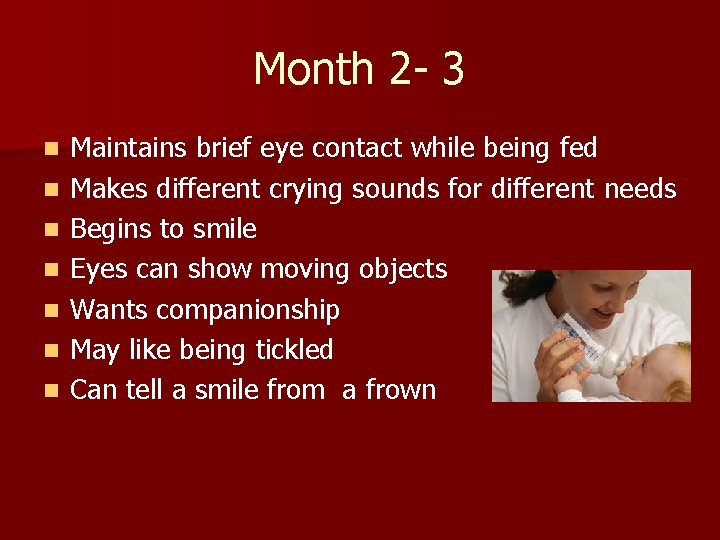 Month 2- 3

- Maintains brief eye contact while being fed
- Makes different crying sounds for different needs
- Begins to smile
- Eyes can show moving objects
- Wants companionship
- May like being tickled
- Can tell a smile from a frown